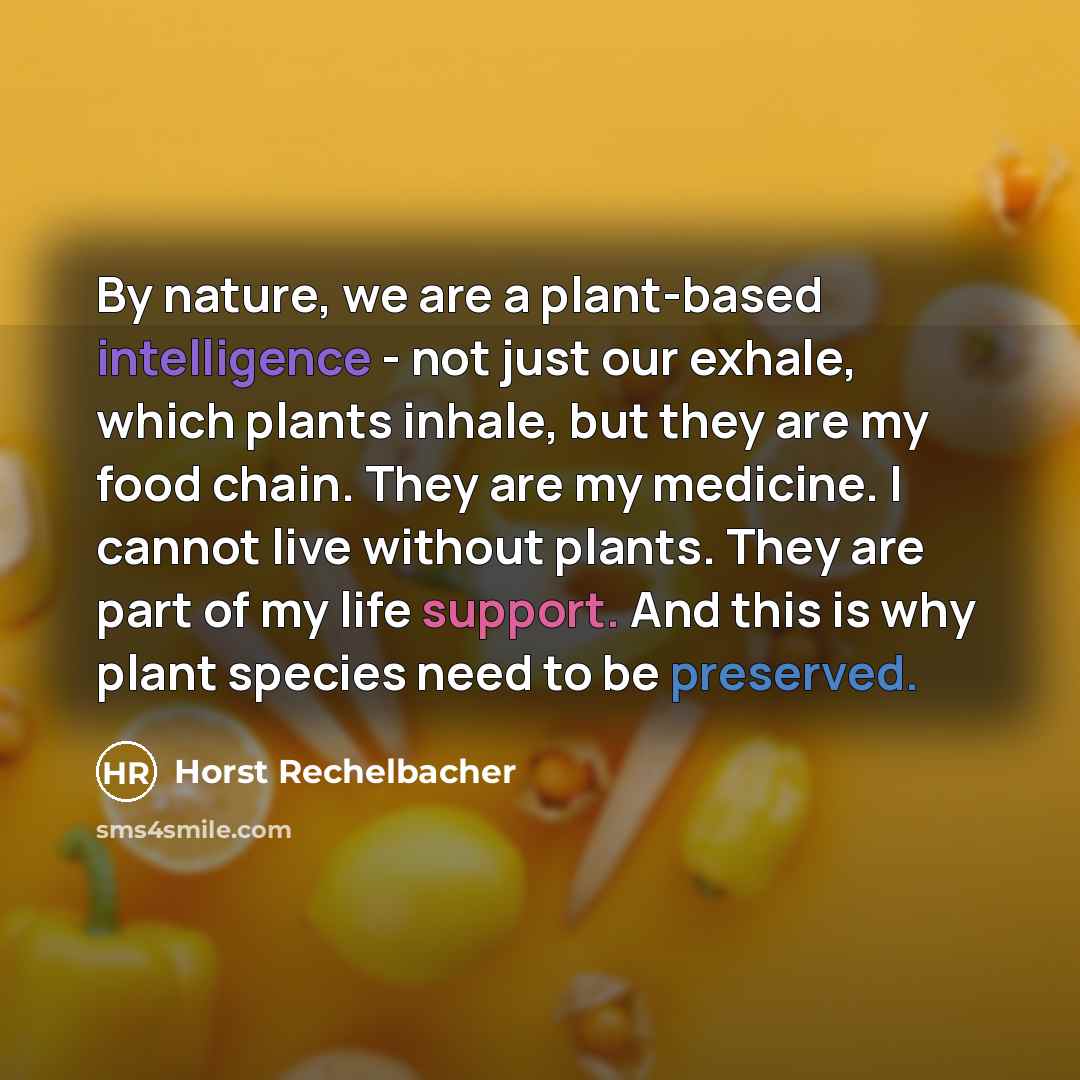 By nature, we are a plant-based intelligence - not just our exhale, which plants inhale, but they are my food chain. They are my medicine. I cannot live without plants. They are part of my life support. And this is why plant species need to be preserved.

HR Horst Rechelbacher

sms4smile.com